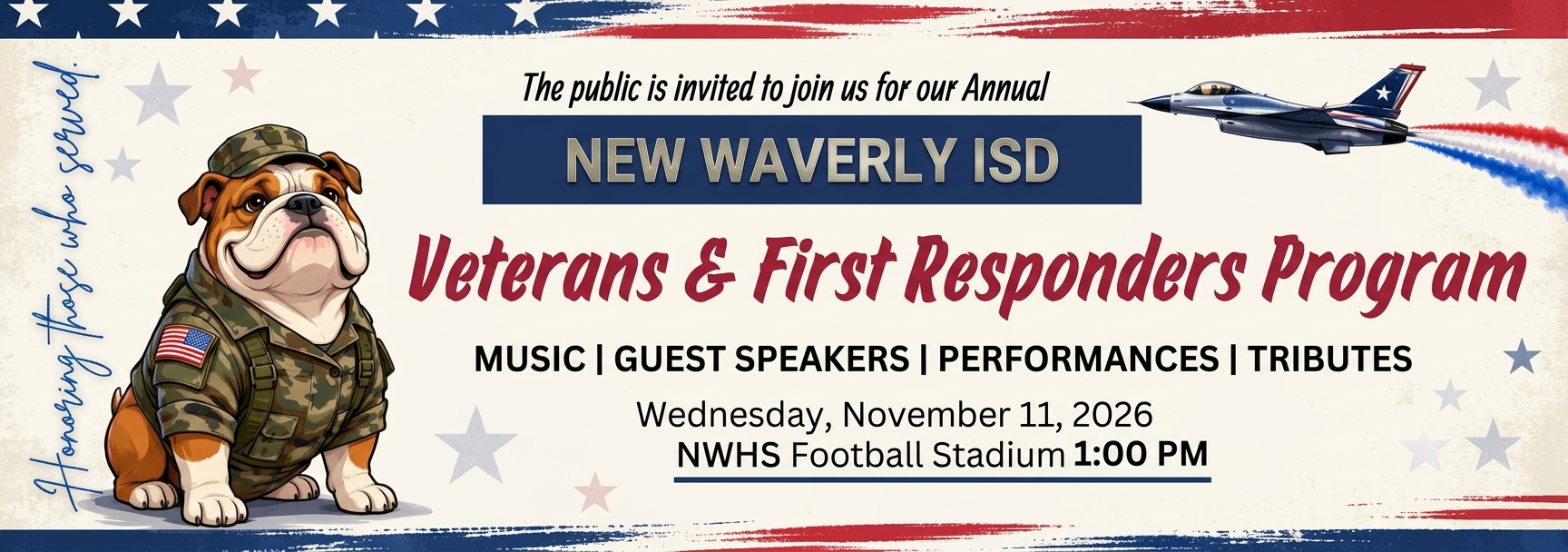 Honoring those who served.

The public is invited to join us for our Annual

NEW WAVERLY ISD

Veterans & First Responders Program

MUSIC | GUEST SPEAKERS | PERFORMANCES | TRIBUTES

Wednesday, November 11, 2026
NWHS Football Stadium 1:00 PM